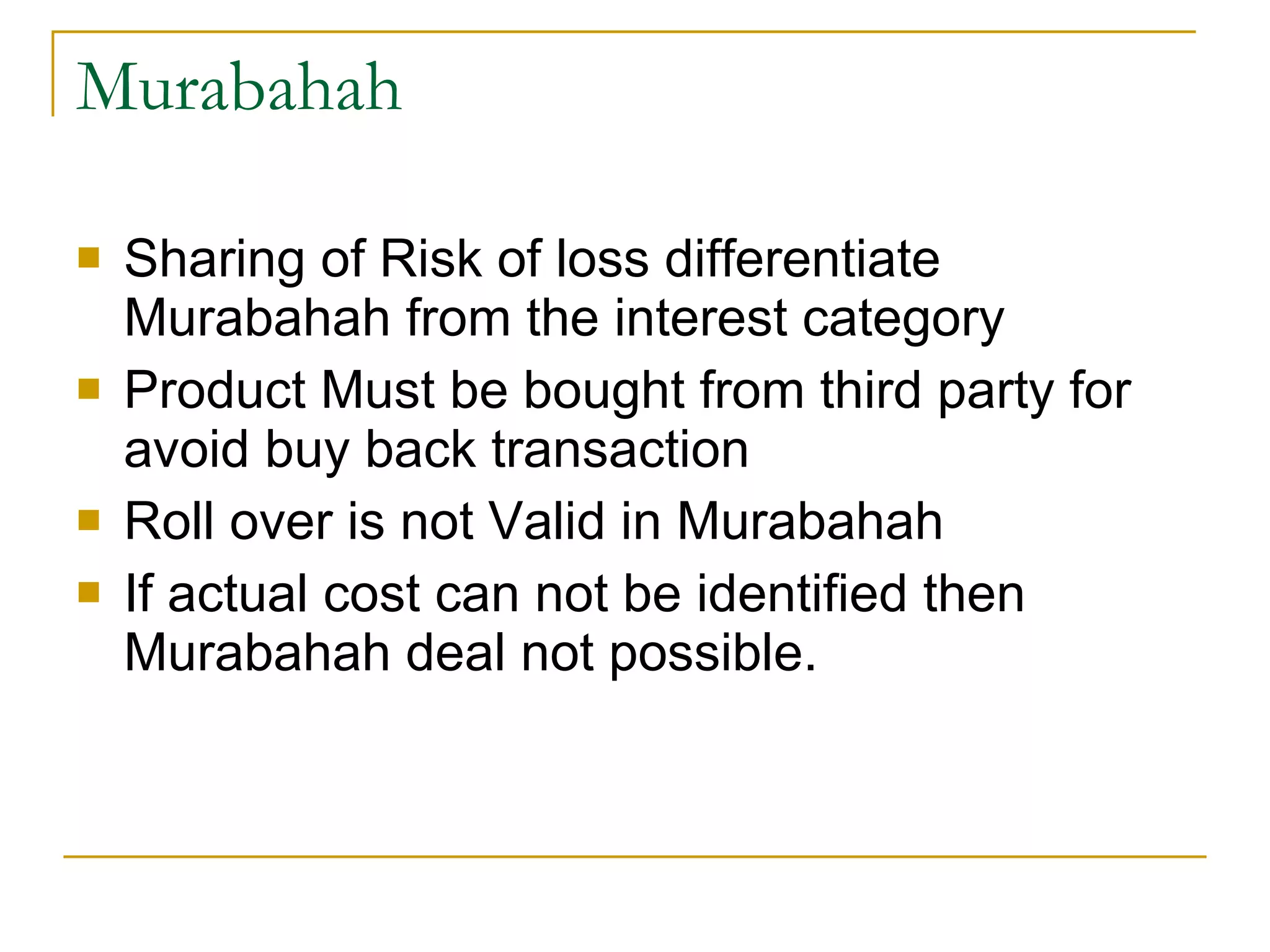 Murabahah

- Sharing of Risk of loss differentiate Murabahah from the interest category
- Product Must be bought from third party for avoid buy back transaction
- Roll over is not Valid in Murabahah
- If actual cost can not be identified then Murabahah deal not possible.